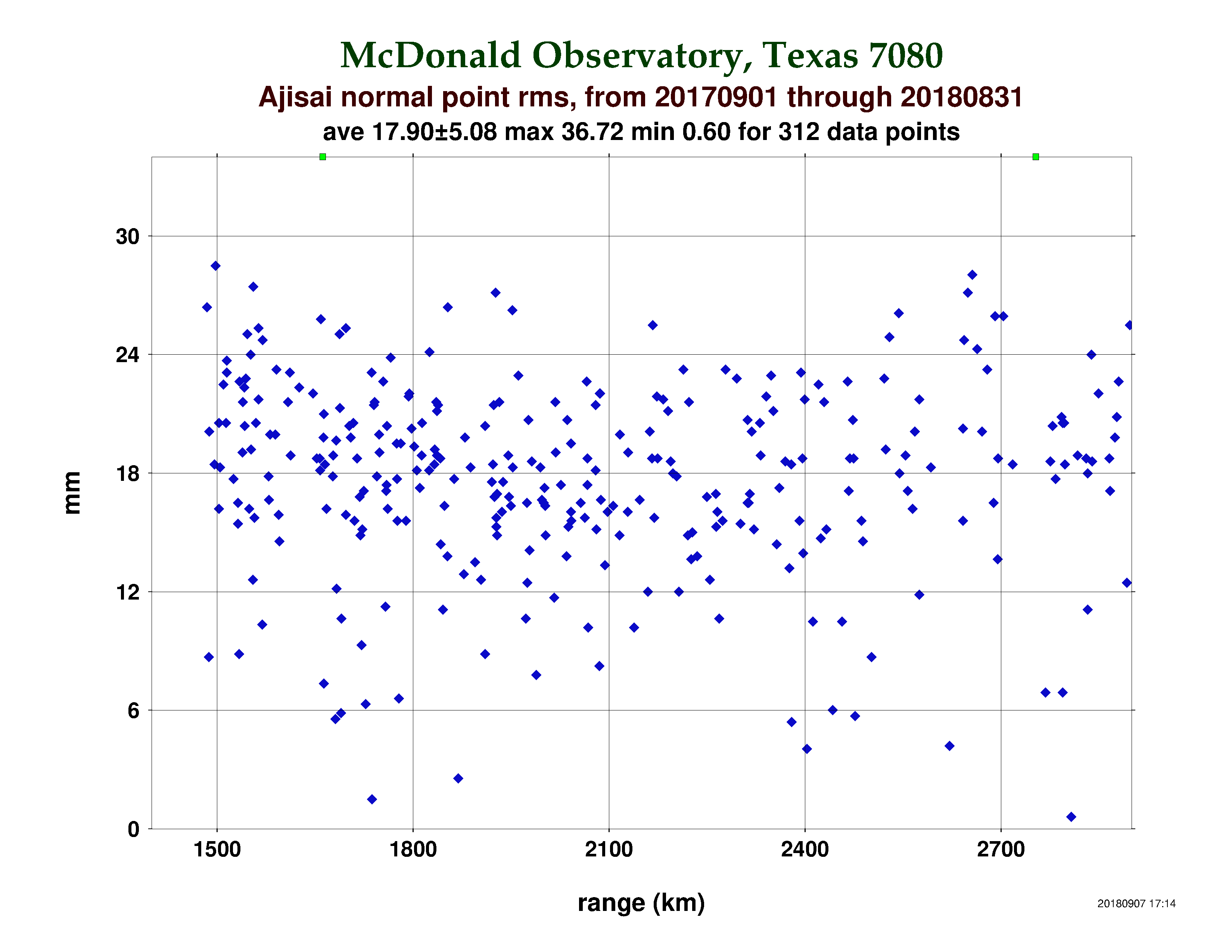 McDonald Observatory, Texas 7080
Ajisai normal point rms, from 20170901 through 20180831
ave 17.90±5.08 max 36.72 min 0.60 for 312 data points

mm

30
24
18
12
6
0

1500
1800
2100
2400
2700

range (km)

20180907 17:14